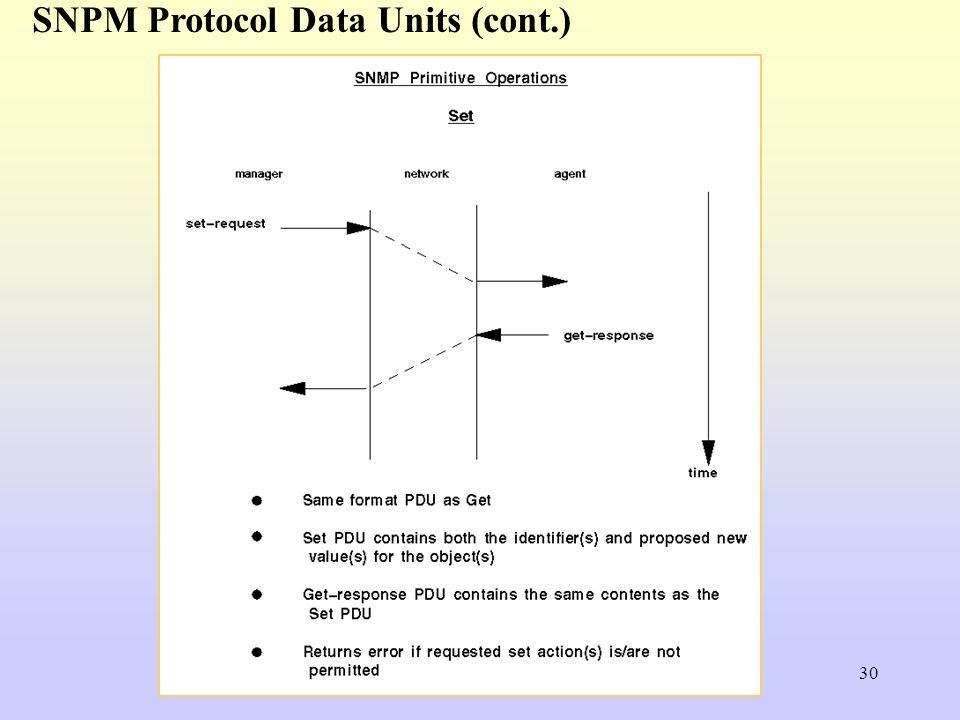 SNPM Protocol Data Units (cont.)

SNMP Primitive Operations

Set

manager

network

agent

set–request

get–response

time

● Same format PDU as Get

● Set PDU contains both the identifier(s) and proposed new value(s) for the object(s)

● Get–response PDU contains the same contents as the Set PDU

● Returns error if requested set action(s) is/are not permitted

30